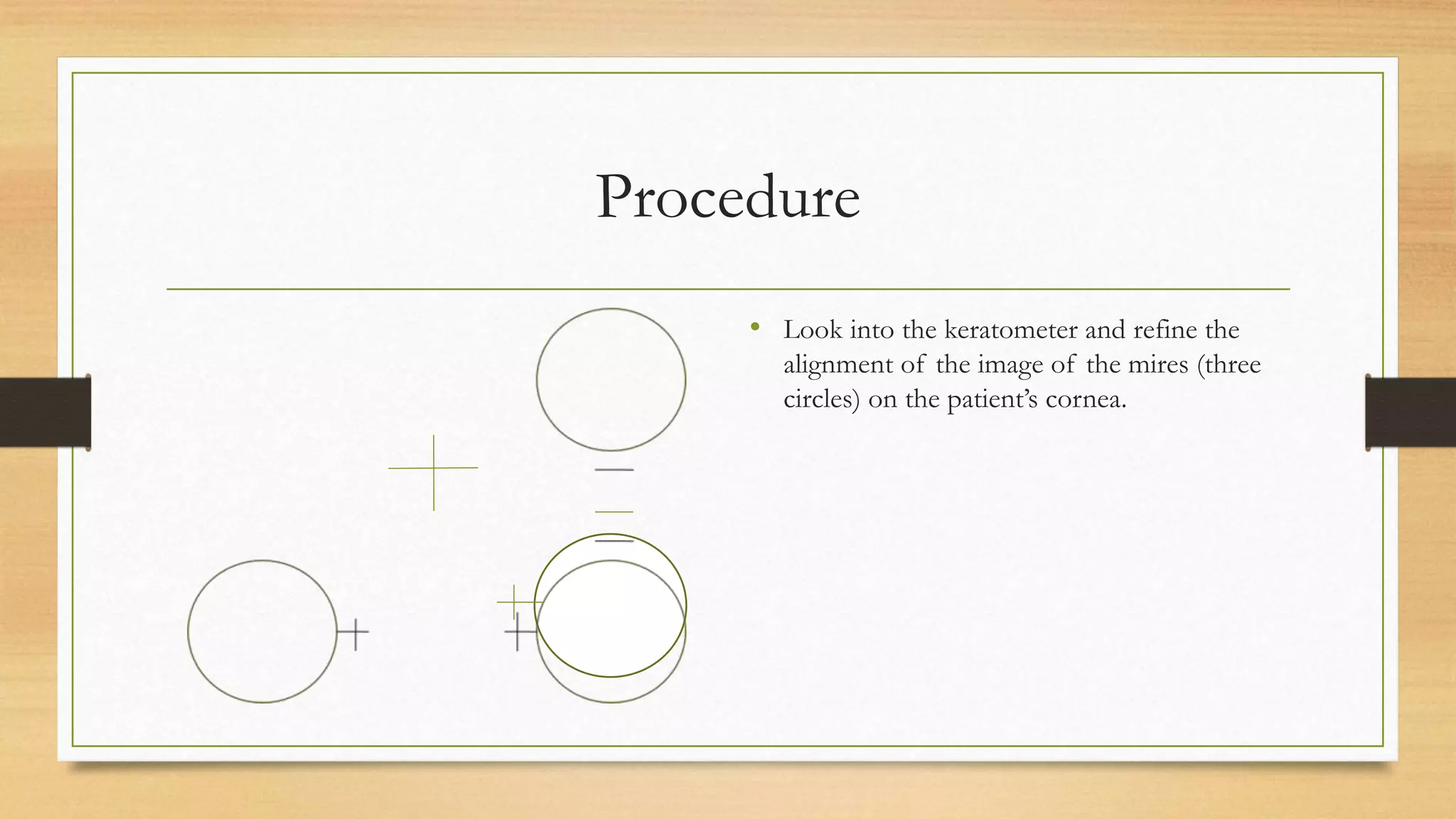 Procedure

• Look into the keratometer and refine the alignment of the image of the mires (three circles) on the patient's cornea.